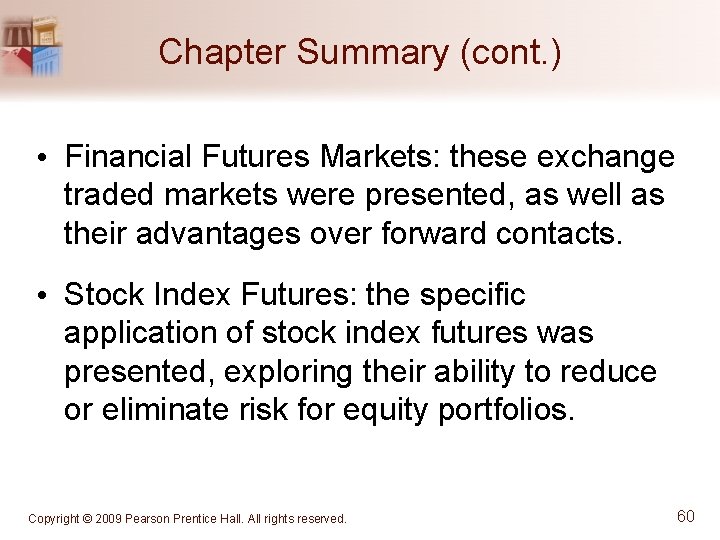 Chapter Summary (cont.)

• Financial Futures Markets: these exchange traded markets were presented, as well as their advantages over forward contacts.

• Stock Index Futures: the specific application of stock index futures was presented, exploring their ability to reduce or eliminate risk for equity portfolios.

Copyright © 2009 Pearson Prentice Hall. All rights reserved.

60